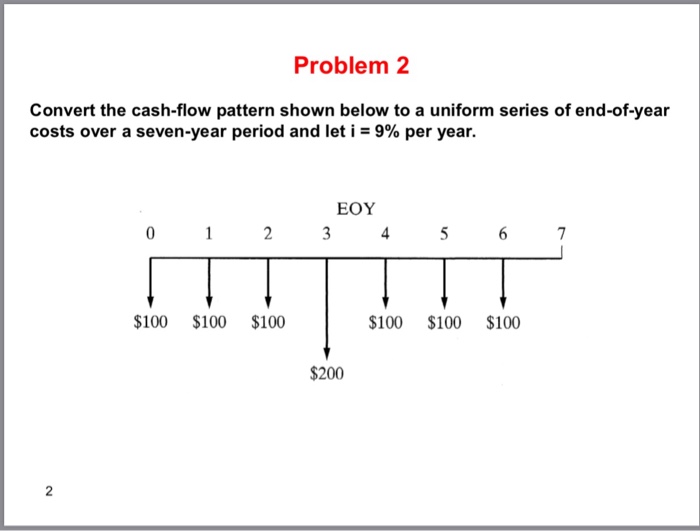 Problem 2

Convert the cash-flow pattern shown below to a uniform series of end-of-year costs over a seven-year period and let i = 9% per year.

EOY

0 1 2 3 4 5 6 7

\$100 \$100 \$100 \$100 \$100 \$100

\$200

2